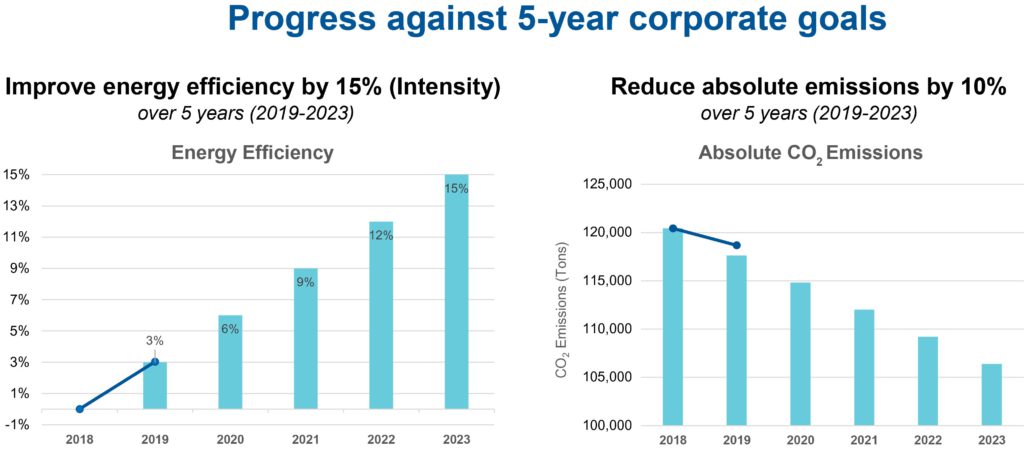 Progress against 5-year corporate goals

Improve energy efficiency by 15% (Intensity)
over 5 years (2019-2023)

Energy Efficiency

15%
13%
11%
9%
7%
5%
3%
1%
-1%

3%
6%
9%
12%
15%

2018
2019
2020
2021
2022
2023

Reduce absolute emissions by 10%
over 5 years (2019-2023)

Absolute $CO_2$ Emissions

$CO_2$ Emissions (Tons)

125,000
120,000
115,000
110,000
105,000
100,000

2018
2019
2020
2021
2022
2023